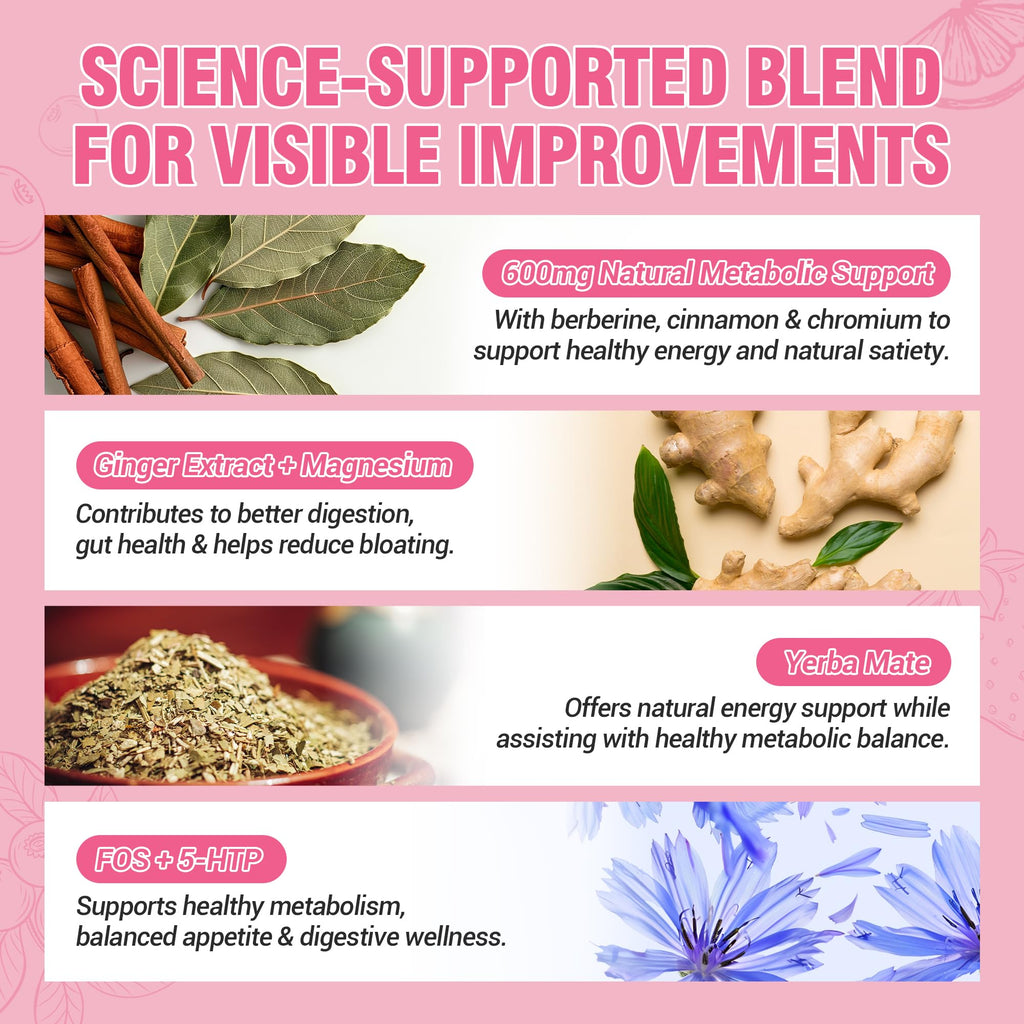 SCIENCE-SUPPORTED BLEND FOR VISIBLE IMPROVEMENTS

600mg Natural Metabolic Support

With berberine, cinnamon & chromium to support healthy energy and natural satiety.

Ginger Extract + Magnesium

Contributes to better digestion, gut health & helps reduce bloating.

Yerba Mate

Offers natural energy support while assisting with healthy metabolic balance.

FOS + 5-HTP

Supports healthy metabolism, balanced appetite & digestive wellness.